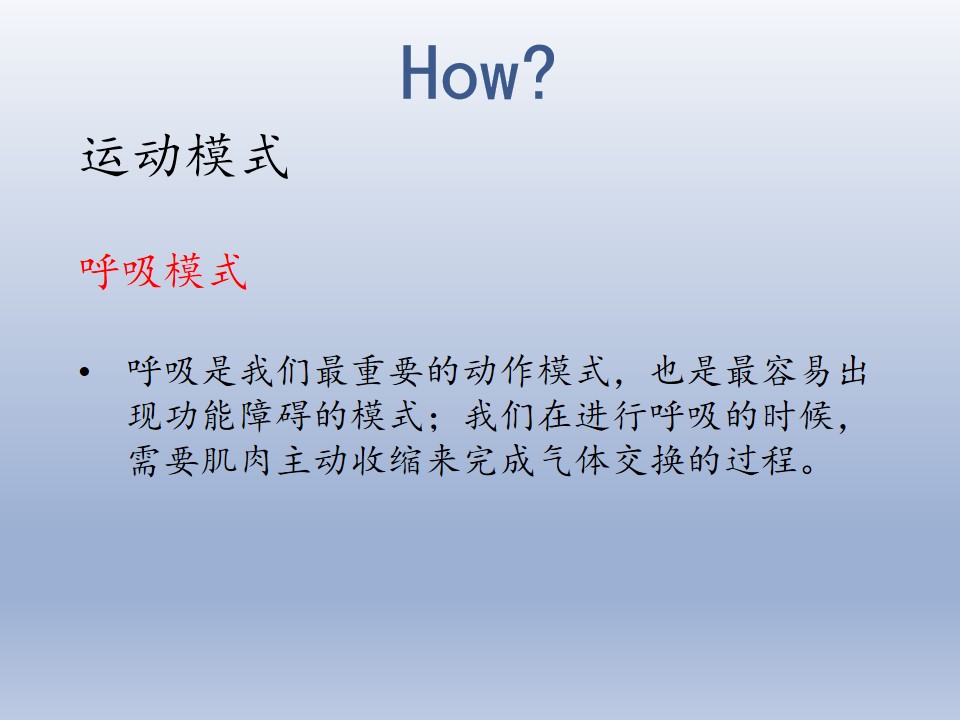 How?

运动模式

呼吸模式

• 呼吸是我们最重要的动作模式，也是最容易出现功能障碍的模式；我们在进行呼吸的时候，需要肌肉主动收缩来完成气体交换的过程。